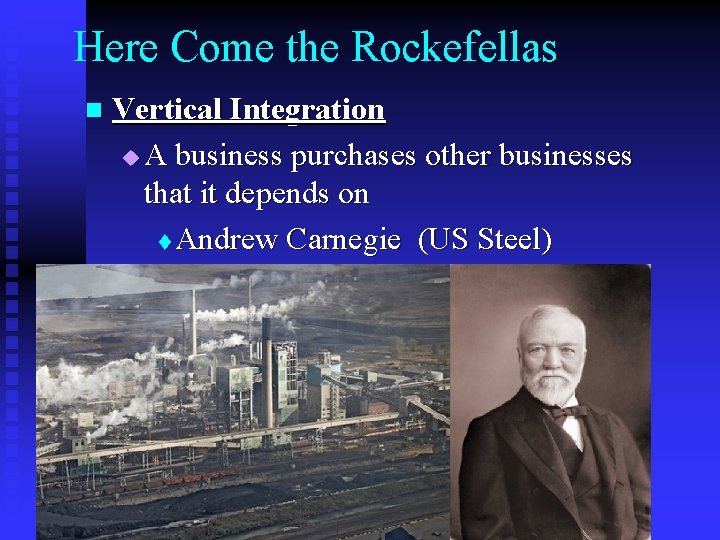 Here Come the Rockefellas

Vertical Integration

A business purchases other businesses that it depends on

Andrew Carnegie (US Steel)